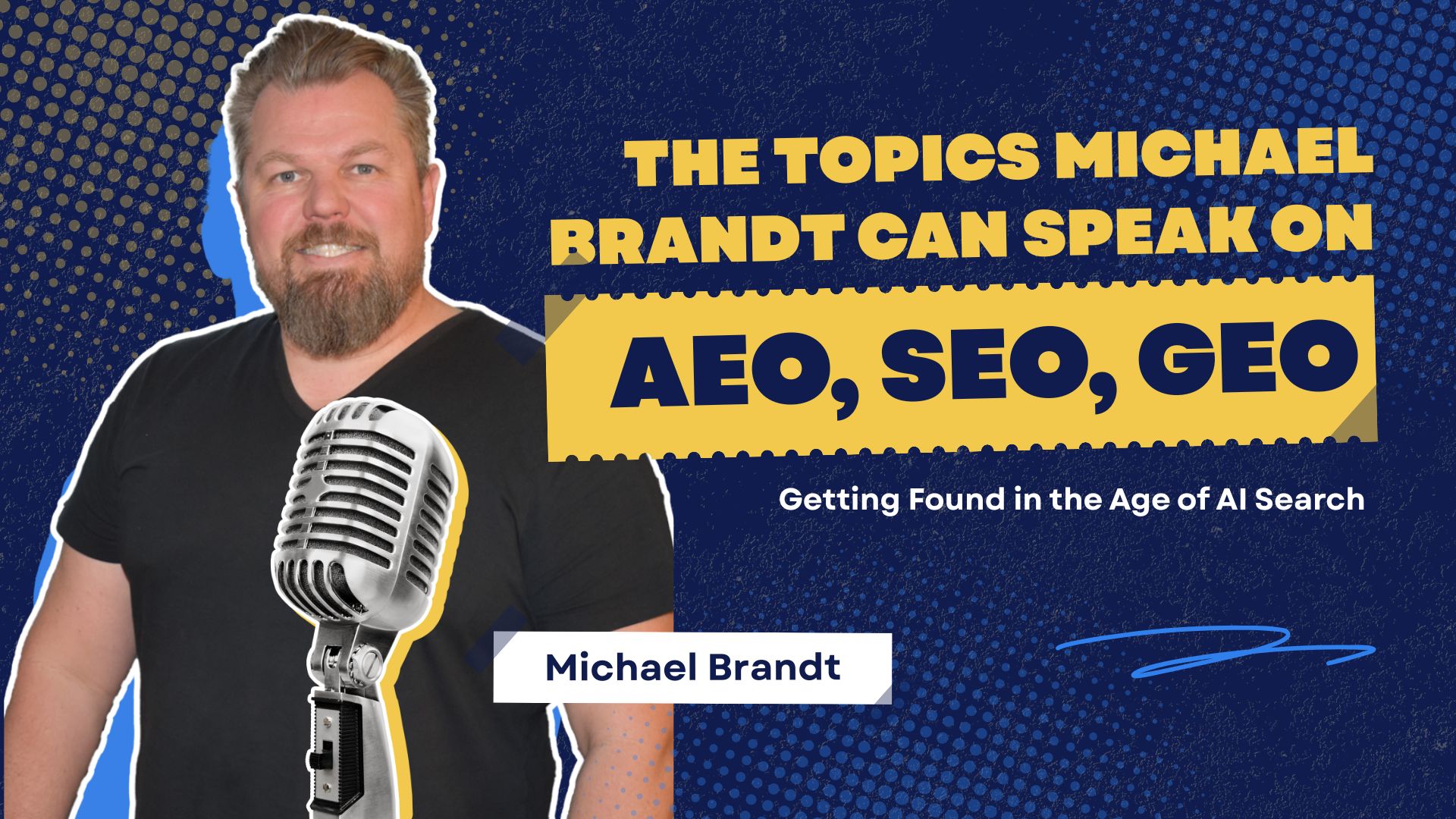 THE TOPICS MICHAEL BRANDT CAN SPEAK ON

AEO, SEO, GEO

Getting Found in the Age of AI Search

Michael Brandt